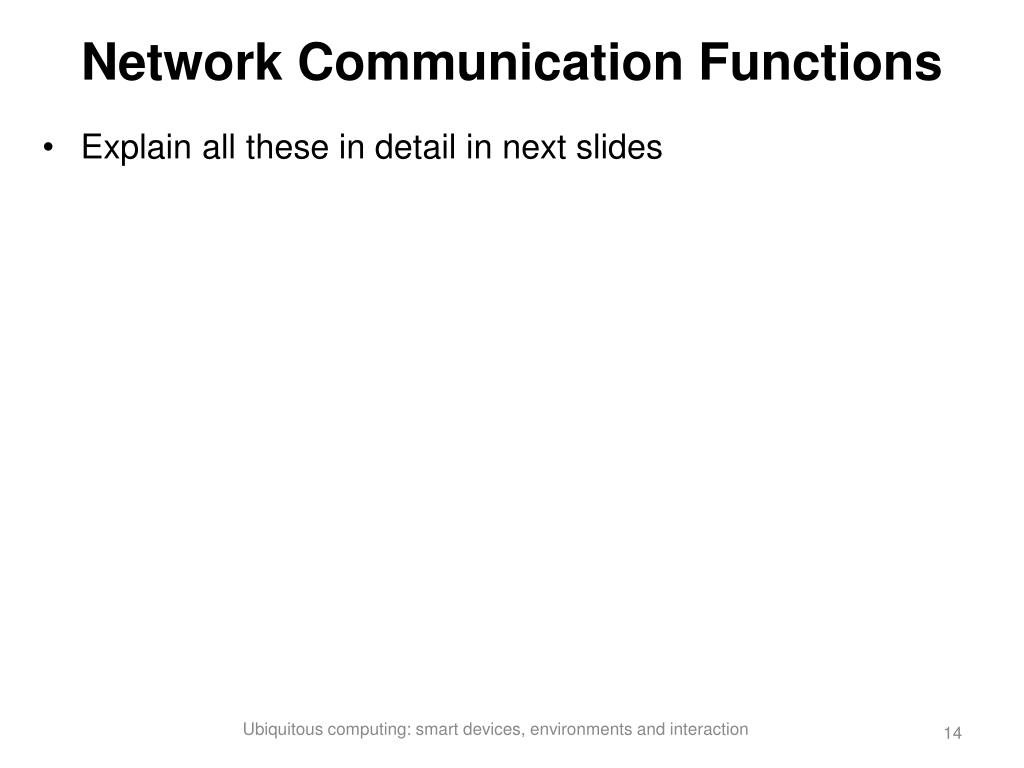 Network Communication Functions

• Explain all these in detail in next slides

Ubiquitous computing: smart devices, environments and interaction

14